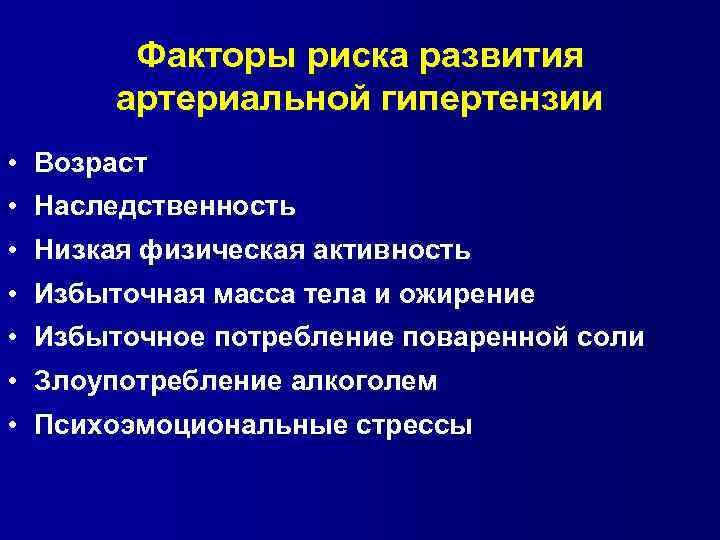 Факторы риска развития артериальной гипертензии

• Возраст
• Наследственность
• Низкая физическая активность
• Избыточная масса тела и ожирение
• Избыточное потребление поваренной соли
• Злоупотребление алкоголем
• Психоэмоциональные стрессы